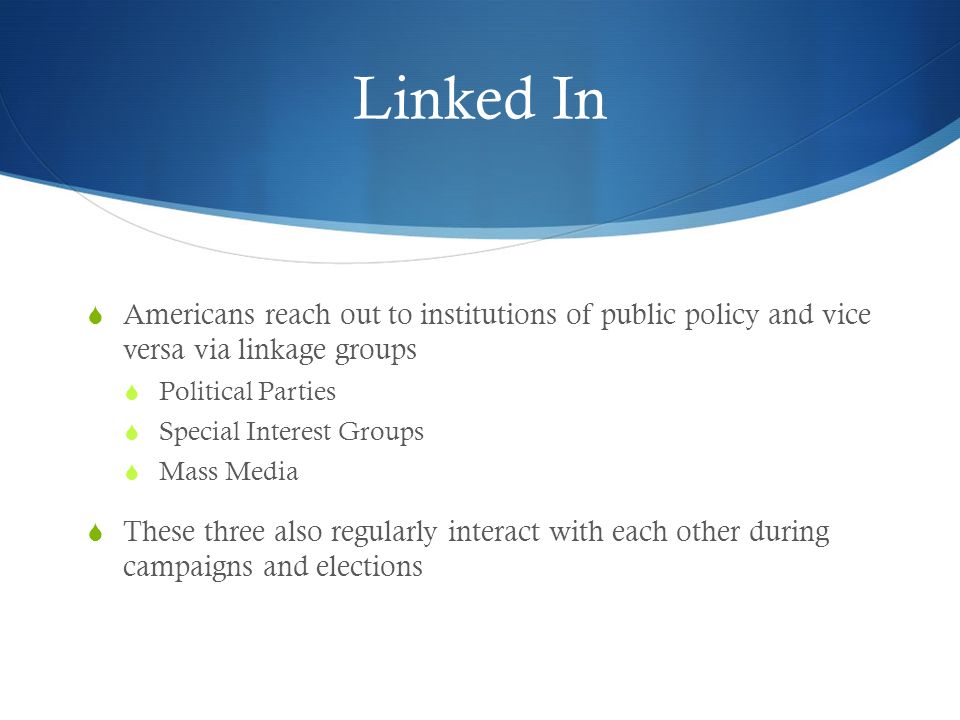 Linked In

Americans reach out to institutions of public policy and vice versa via linkage groups

Political Parties

Special Interest Groups

Mass Media

These three also regularly interact with each other during campaigns and elections